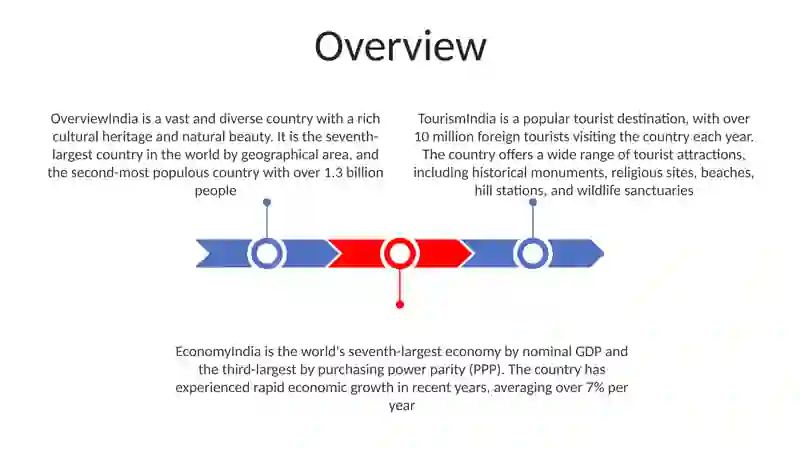 Overview

OverviewIndia is a vast and diverse country with a rich cultural heritage and natural beauty. It is the seventh-largest country in the world by geographical area, and the second-most populous country with over 1.3 billion people

TourismIndia is a popular tourist destination, with over 10 million foreign tourists visiting the country each year. The country offers a wide range of tourist attractions, including historical monuments, religious sites, beaches, hill stations, and wildlife sanctuaries

EconomyIndia is the world's seventh-largest economy by nominal GDP and the third-largest by purchasing power parity (PPP). The country has experienced rapid economic growth in recent years, averaging over 7% per year